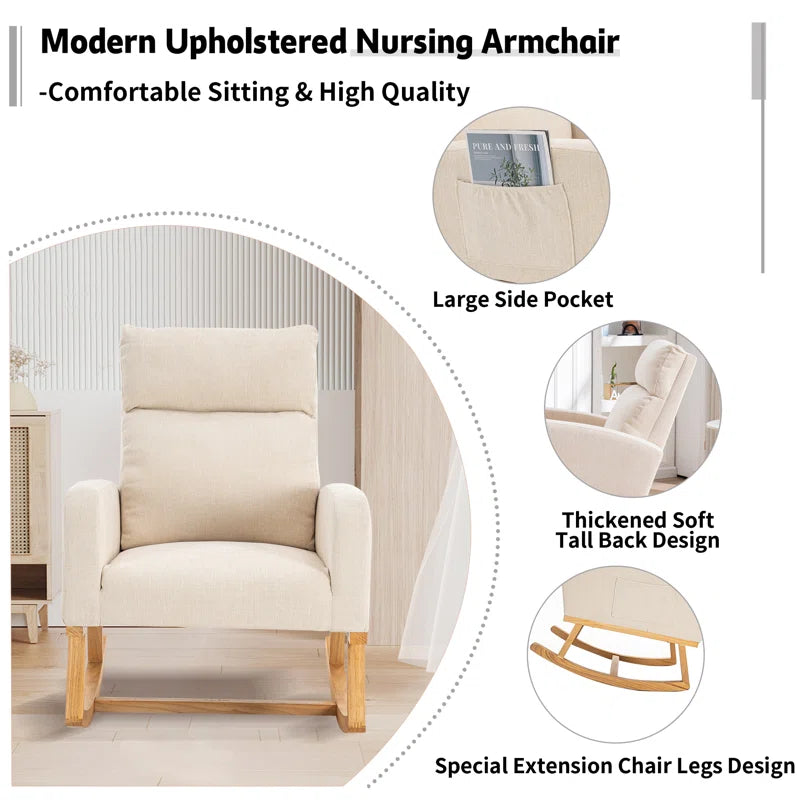 Modern Upholstered Nursing Armchair

-Comfortable Sitting & High Quality

PURE AND FRESH

Large Side Pocket

Thickened Soft Tall Back Design

Special Extension Chair Legs Design